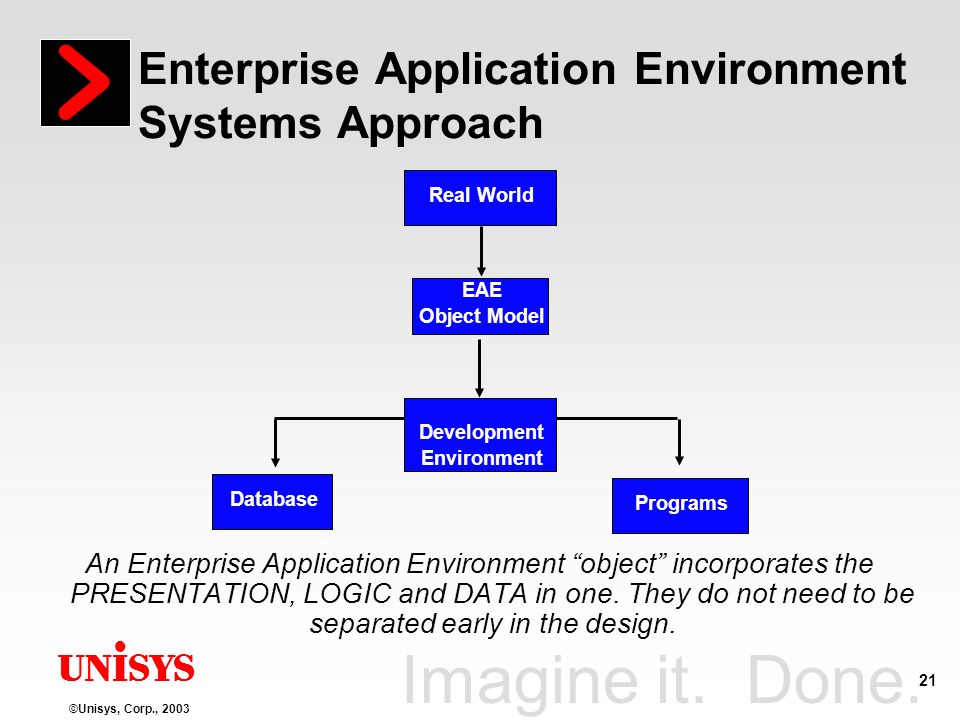 Enterprise Application Environment Systems Approach

Real World

EAE
Object Model

Development Environment

Database

Programs

An Enterprise Application Environment “object” incorporates the PRESENTATION, LOGIC and DATA in one. They do not need to be separated early in the design.

UNISYS

Imagine it. Done.

21

©Unisys, Corp., 2003